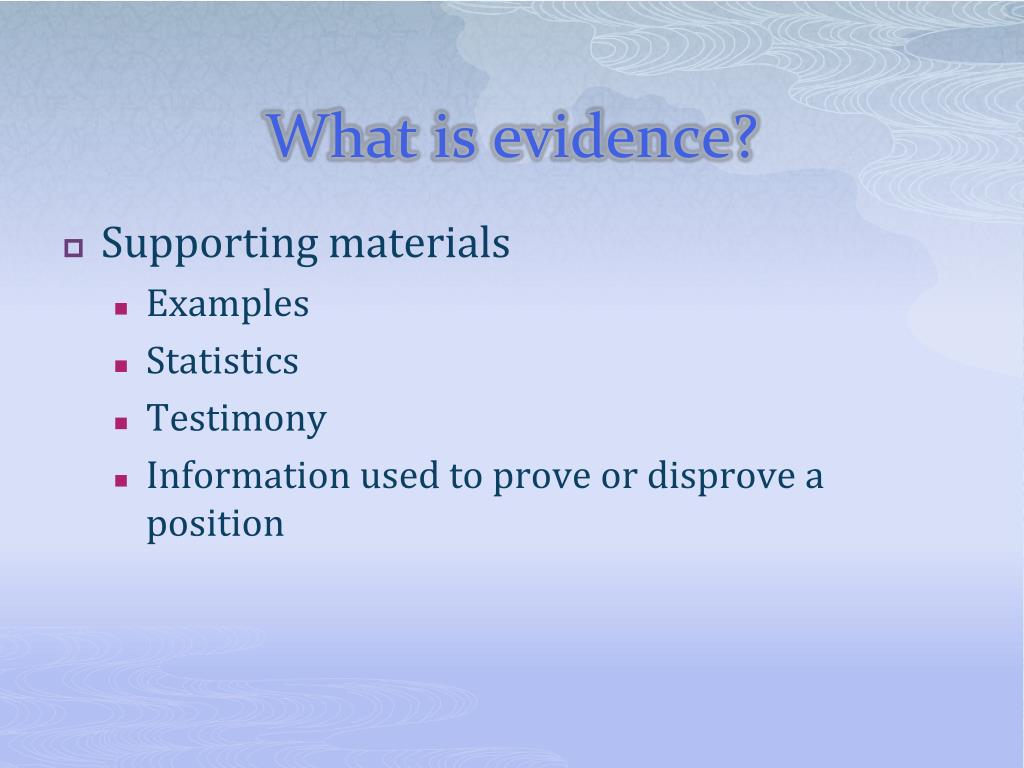 What is evidence?

Supporting materials
Examples
Statistics
Testimony
Information used to prove or disprove a position